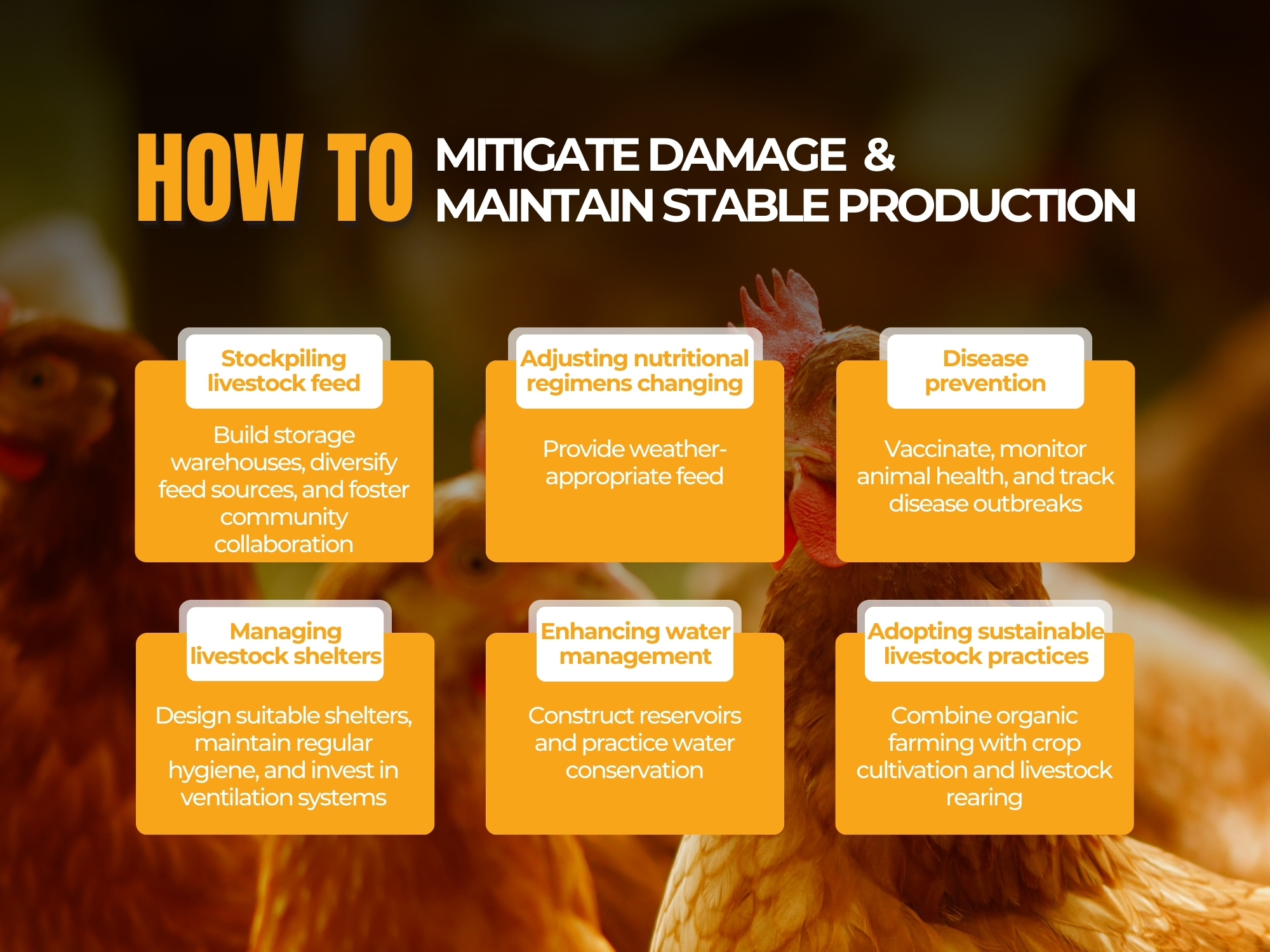 HOW TO MITIGATE DAMAGE & MAINTAIN STABLE PRODUCTION

Stockpiling livestock feed

Build storage warehouses, diversify feed sources, and foster community collaboration

Adjusting nutritional regimens changing

Provide weather-appropriate feed

Disease prevention

Vaccinate, monitor animal health, and track disease outbreaks

Managing livestock shelters

Design suitable shelters, maintain regular hygiene, and invest in ventilation systems

Enhancing water management

Construct reservoirs and practice water conservation

Adopting sustainable livestock practices

Combine organic farming with crop cultivation and livestock rearing